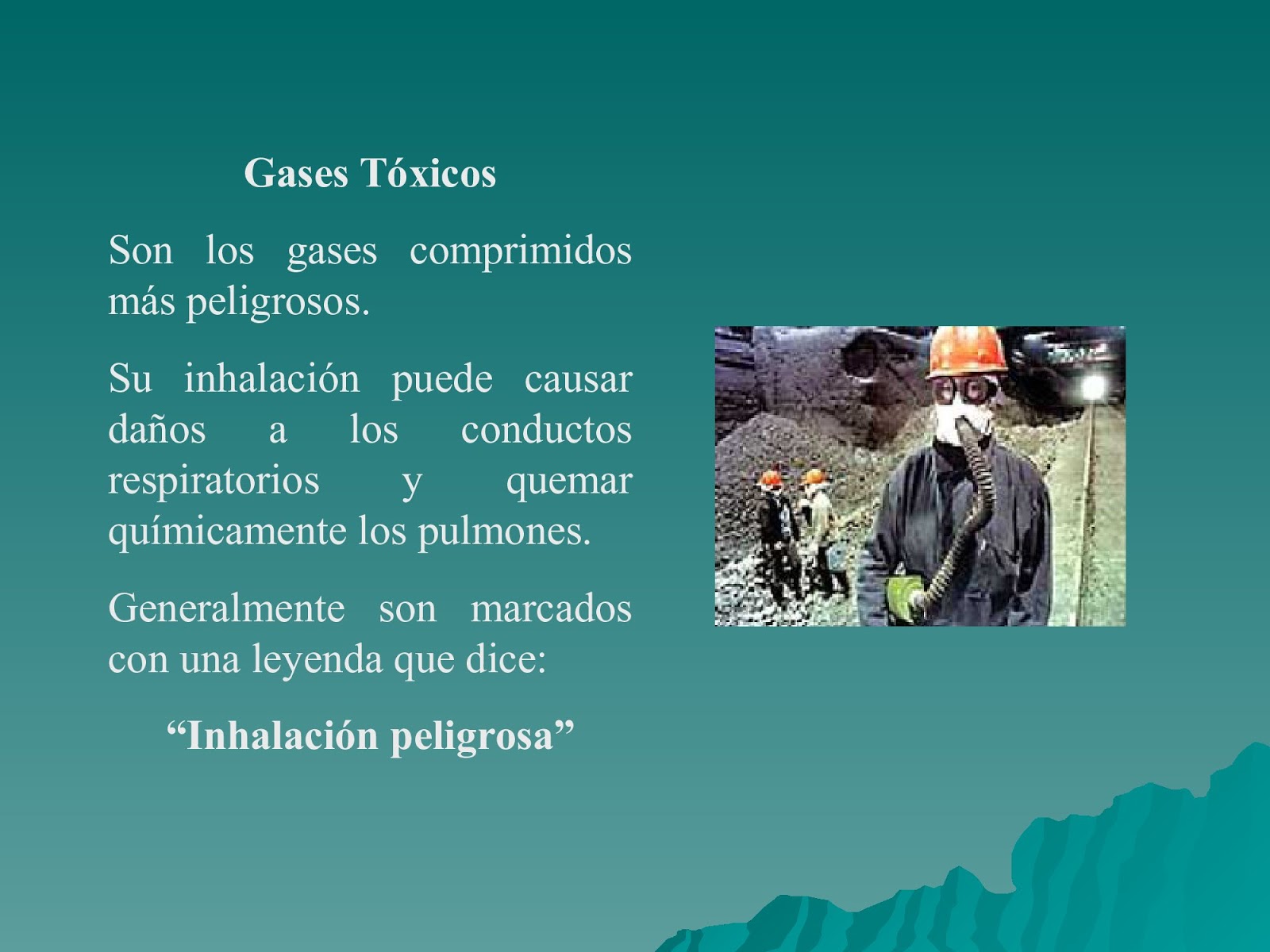 Gases Tóxicos

Son los gases comprimidos más peligrosos.

Su inhalación puede causar daños a los conductos respiratorios y quemar químicamente los pulmones.

Generalmente son marcados con una leyenda que dice:

“Inhalación peligrosa”